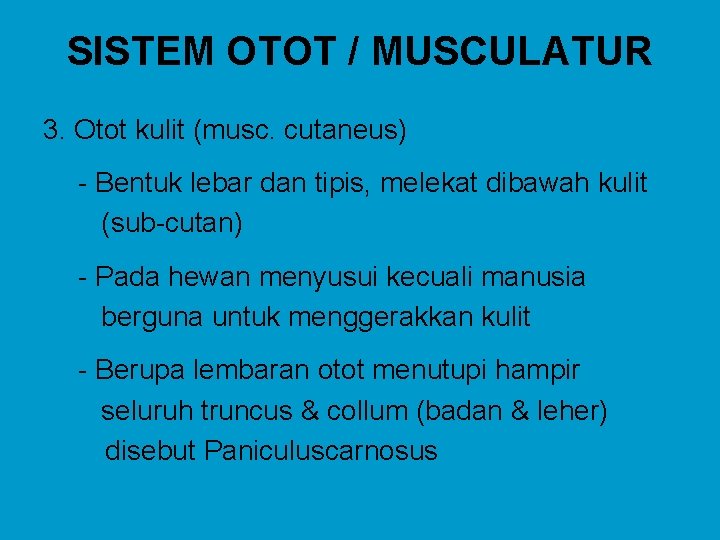 SISTEM OTOT / MUSCULATUR

3. Otot kulit (musc. cutaneus)

- Bentuk lebar dan tipis, melekat dibawah kulit (sub-cutan)

- Pada hewan menyusui kecuali manusia berguna untuk menggerakkan kulit

- Berupa lembaran otot menutupi hampir seluruh truncus & collum (badan & leher) disebut Paniculuscarnosus